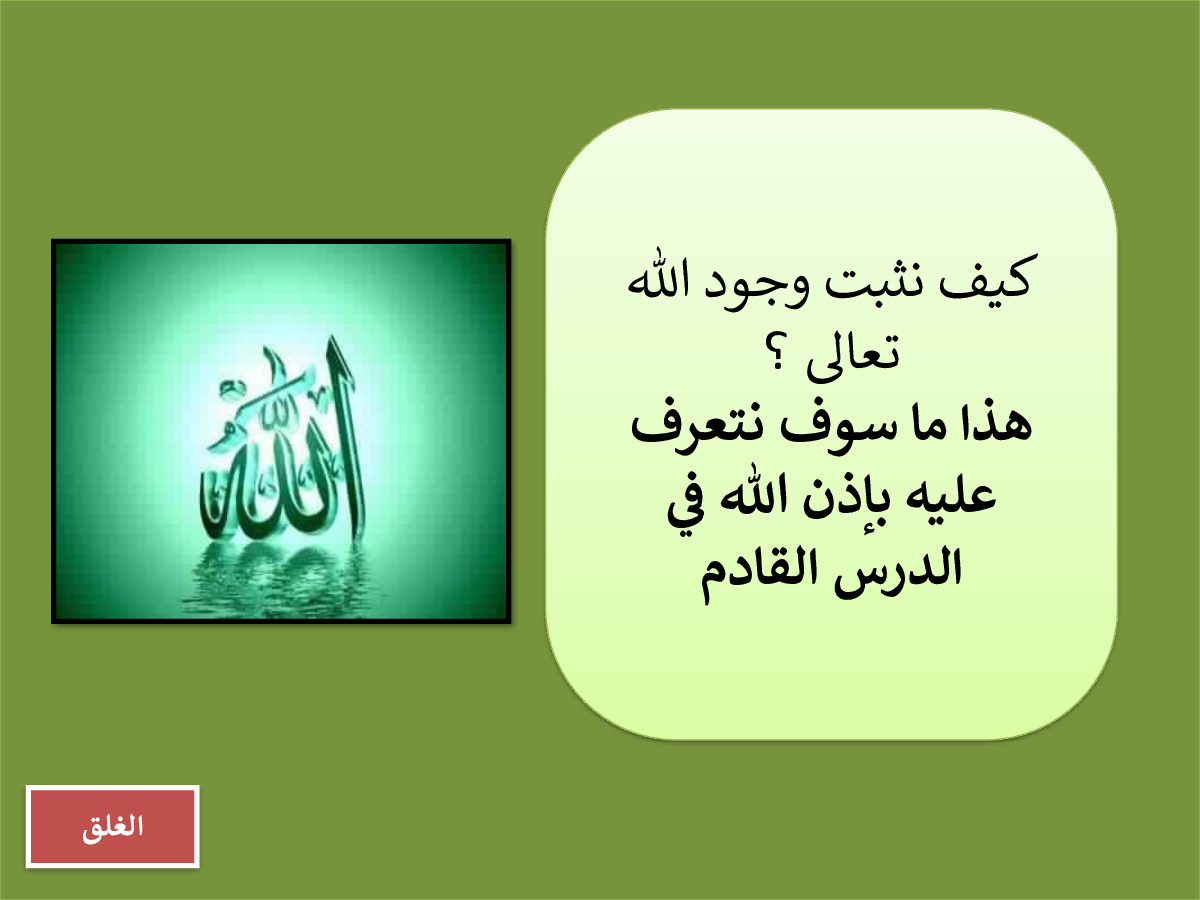 كيف نثبت وجود الله تعالى ؟
هذا ما سوف نتعرف عليه بإذن الله في الدرس القادم

الله

الغلق